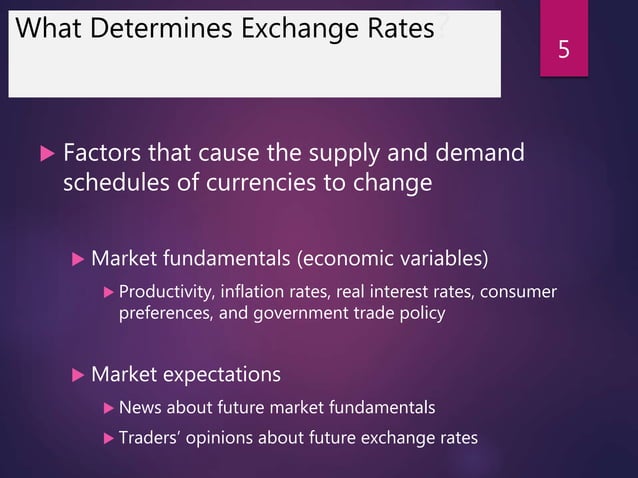 What Determines Exchange Rates?

5

Factors that cause the supply and demand schedules of currencies to change

Market fundamentals (economic variables)

Productivity, inflation rates, real interest rates, consumer preferences, and government trade policy

Market expectations

News about future market fundamentals

Traders' opinions about future exchange rates